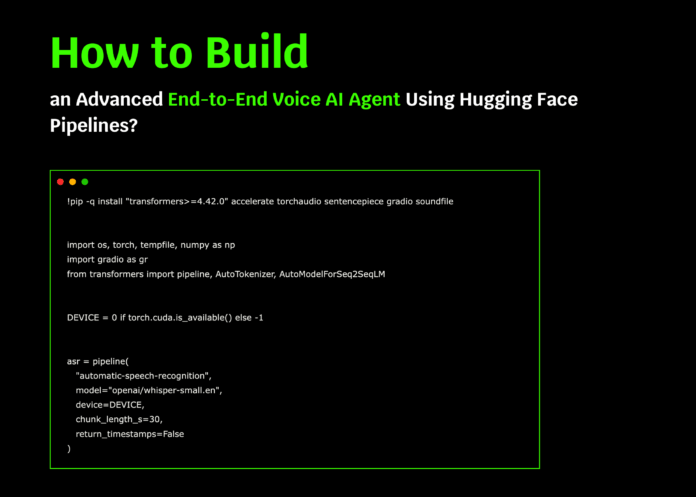 How to Build

an Advanced End-to-End Voice AI Agent Using Hugging Face Pipelines?

!pip -q install "transformers>=4.42.0" accelerate torchaudio sentencepiece gradio soundfile

import os, torch, tempfile, numpy as np
import gradio as gr
from transformers import pipeline, AutoTokenizer, AutoModelForSeq2SeqLM

DEVICE = 0 if torch.cuda.is_available() else -1

asr = pipeline(
  "automatic-speech-recognition",
  model="openai/whisper-small.en",
  device=DEVICE,
  chunk_length_s=30,
  return_timestamps=False
)